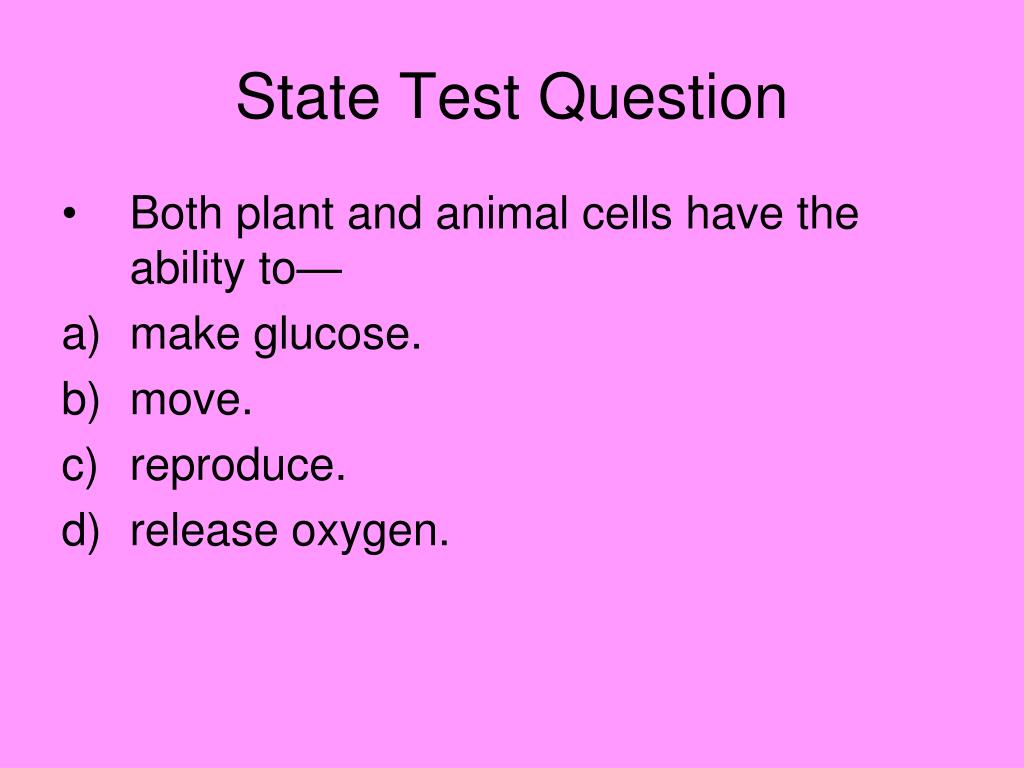 State Test Question

• Both plant and animal cells have the ability to—
a) make glucose.
b) move.
c) reproduce.
d) release oxygen.